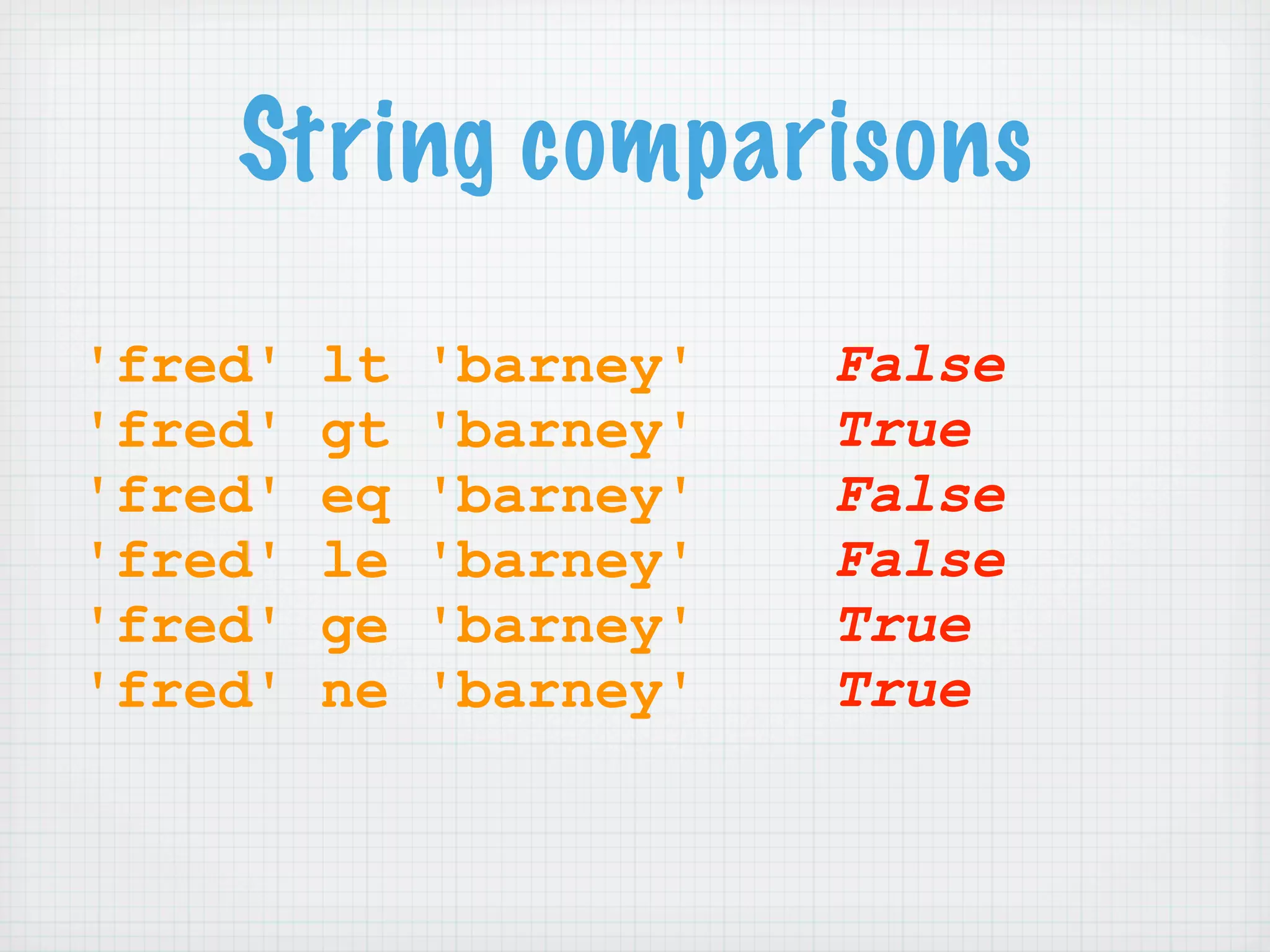 String comparisons

'fred' lt 'barney' False
'fred' gt 'barney' True
'fred' eq 'barney' False
'fred' le 'barney' False
'fred' ge 'barney' True
'fred' ne 'barney' True